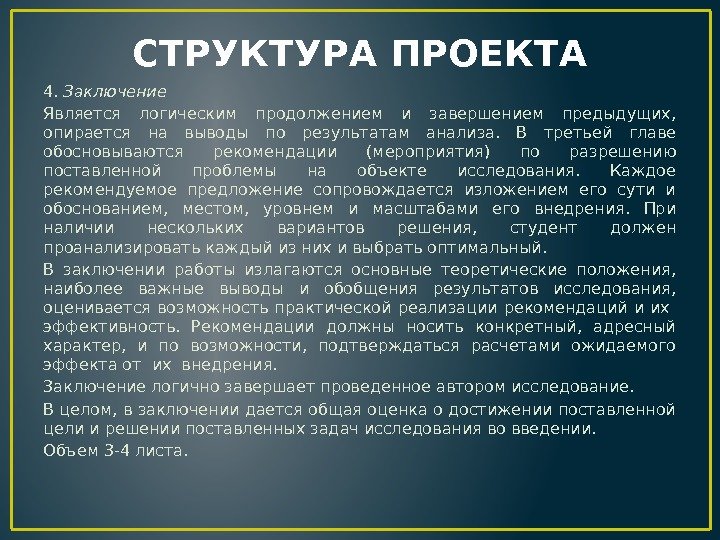 СТРУКТУРА ПРОЕКТА

4. Заключение

Является логическим продолжением и завершением предыдущих, опирается на выводы по результатам анализа. В третьей главе обосновываются рекомендации (мероприятия) по разрешению поставленной проблемы на объекте исследования. Каждое рекомендуемое предложение сопровождается изложением его сути и обоснованием, местом, уровнем и масштабами его внедрения. При наличии нескольких вариантов решения, студент должен проанализировать каждый из них и выбрать оптимальный.

В заключении работы излагаются основные теоретические положения, наиболее важные выводы и обобщения результатов исследования, оценивается возможность практической реализации рекомендаций и их эффективность. Рекомендации должны носить конкретный, адресный характер, и по возможности, подтверждаться расчетами ожидаемого эффекта от их внедрения.

Заключение логично завершает проведенное автором исследование.

В целом, в заключении дается общая оценка о достижении поставленной цели и решении поставленных задач исследования во введении.

Объем 3-4 листа.